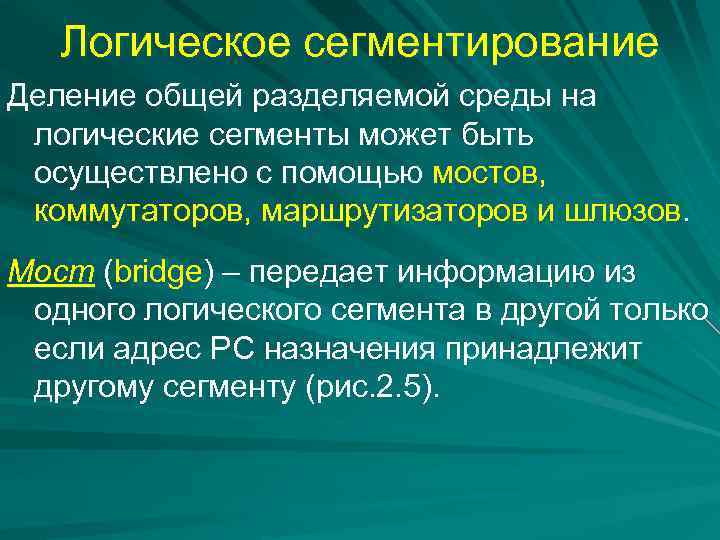 Логическое сегментирование

Деление общей разделяемой среды на логические сегменты может быть осуществлено с помощью мостов, коммутаторов, маршрутизаторов и шлюзов.

Мост (bridge) – передает информацию из одного логического сегмента в другой только если адрес РС назначения принадлежит другому сегменту (рис.2.5).